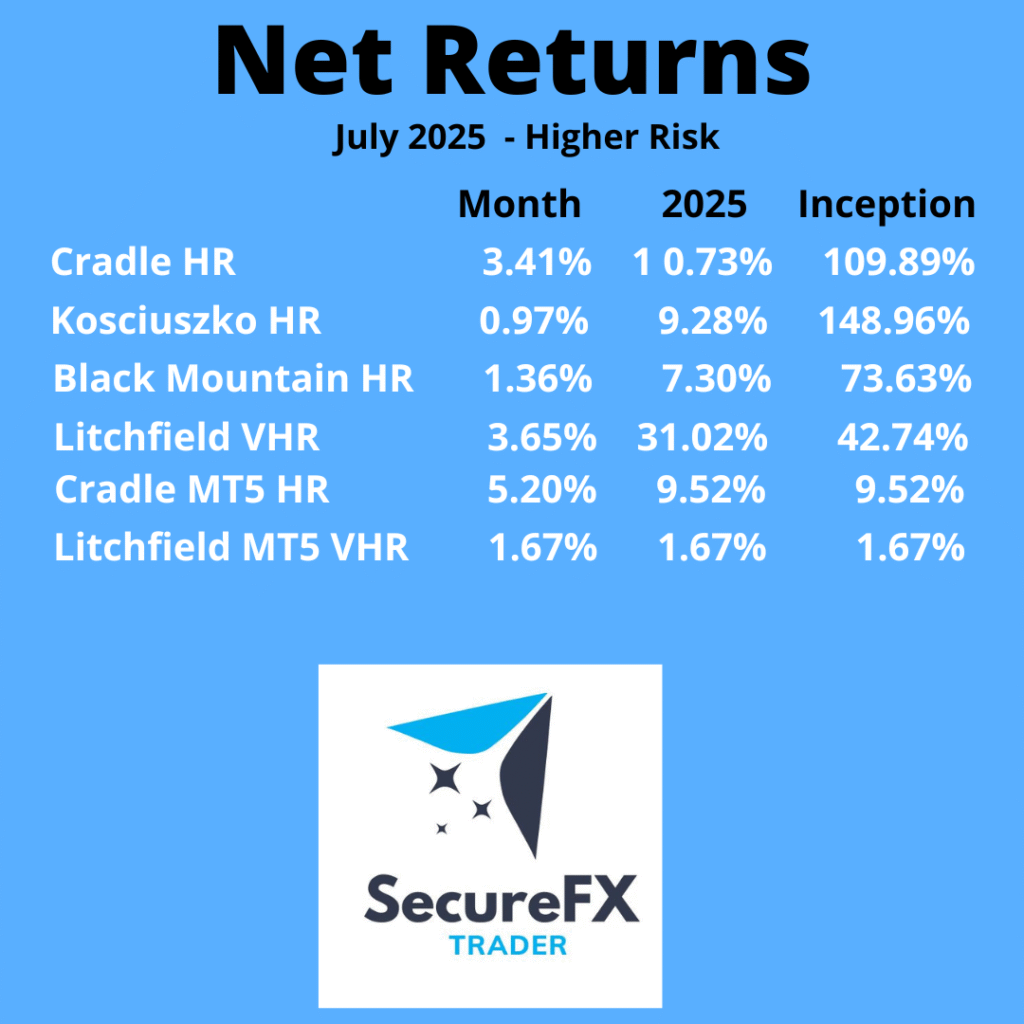 Net Returns

July 2025 - Higher Risk

| | Month | 2025 | Inception |
|---|---|---|---|
| Cradle HR | 3.41% | 1 0.73% | 109.89% |
| Kosciuszko HR | 0.97% | 9.28% | 148.96% |
| Black Mountain HR | 1.36% | 7.30% | 73.63% |
| Litchfield VHR | 3.65% | 31.02% | 42.74% |
| Cradle MT5 HR | 5.20% | 9.52% | 9.52% |
| Litchfield MT5 VHR | 1.67% | 1.67% | 1.67% |

SecureFX
TRADER